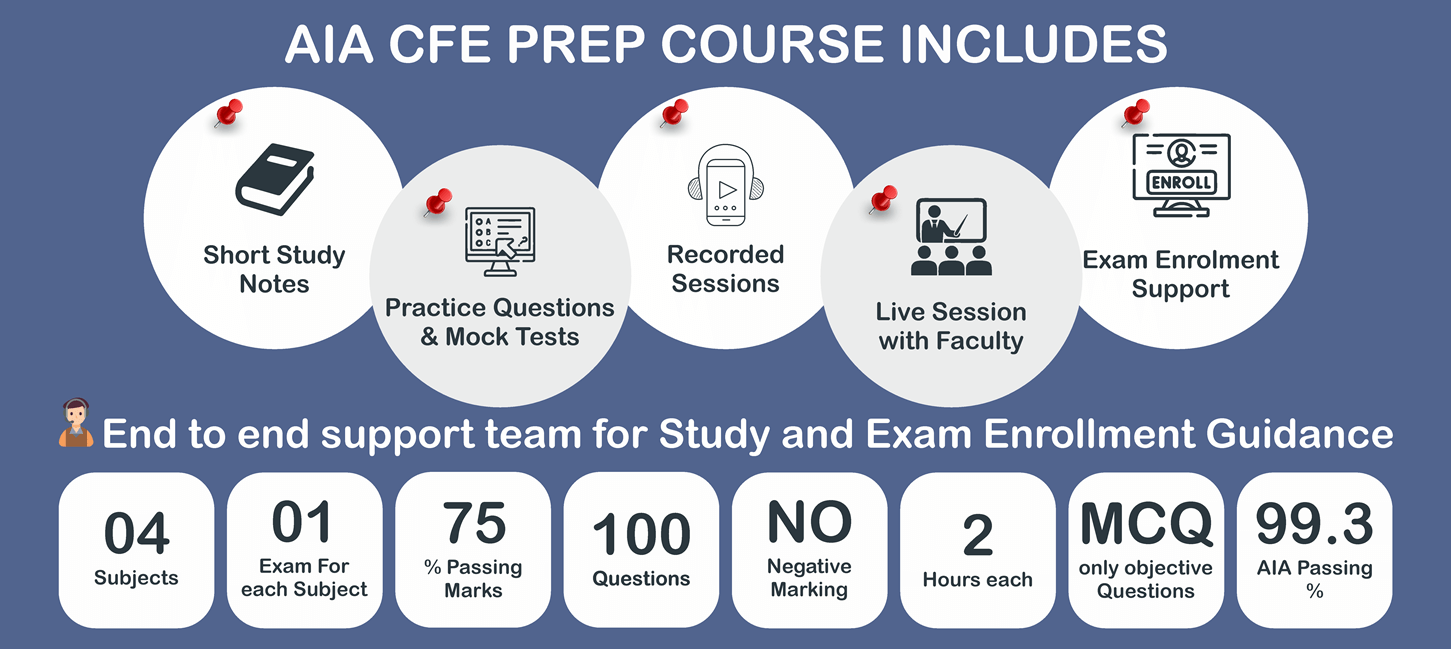 AIA CFE PREP COURSE INCLUDES

Short Study Notes

A
B
C

Practice Questions & Mock Tests

Recorded Sessions

Live Session with Faculty

ENROLL

Exam Enrolment Support

End to end support team for Study and Exam Enrollment Guidance

04
Subjects

01
Exam For each Subject

75
% Passing Marks

100
Questions

NO
Negative Marking

2
Hours each

MCQ
only objective Questions

99.3
AIA Passing %